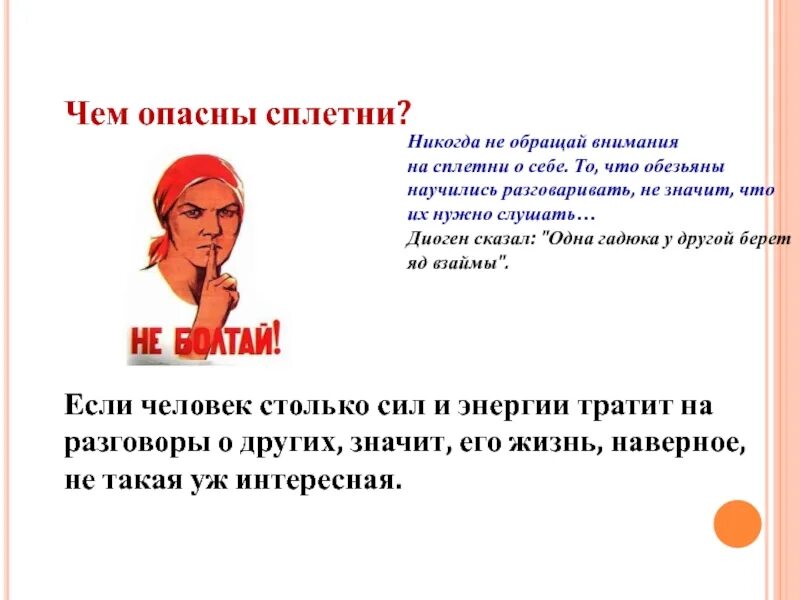 Чем опасны сплетни?

Никогда не обращай внимания на сплетни о себе. То, что обезьяны научились разговаривать, не значит, что их нужно слушать…
Диоген сказал: "Одна гадюка у другой берет яд взаймы".

НЕ БОЛТАЙ!

Если человек столько сил и энергии тратит на разговоры о других, значит, его жизнь, наверное, не такая уж интересная.